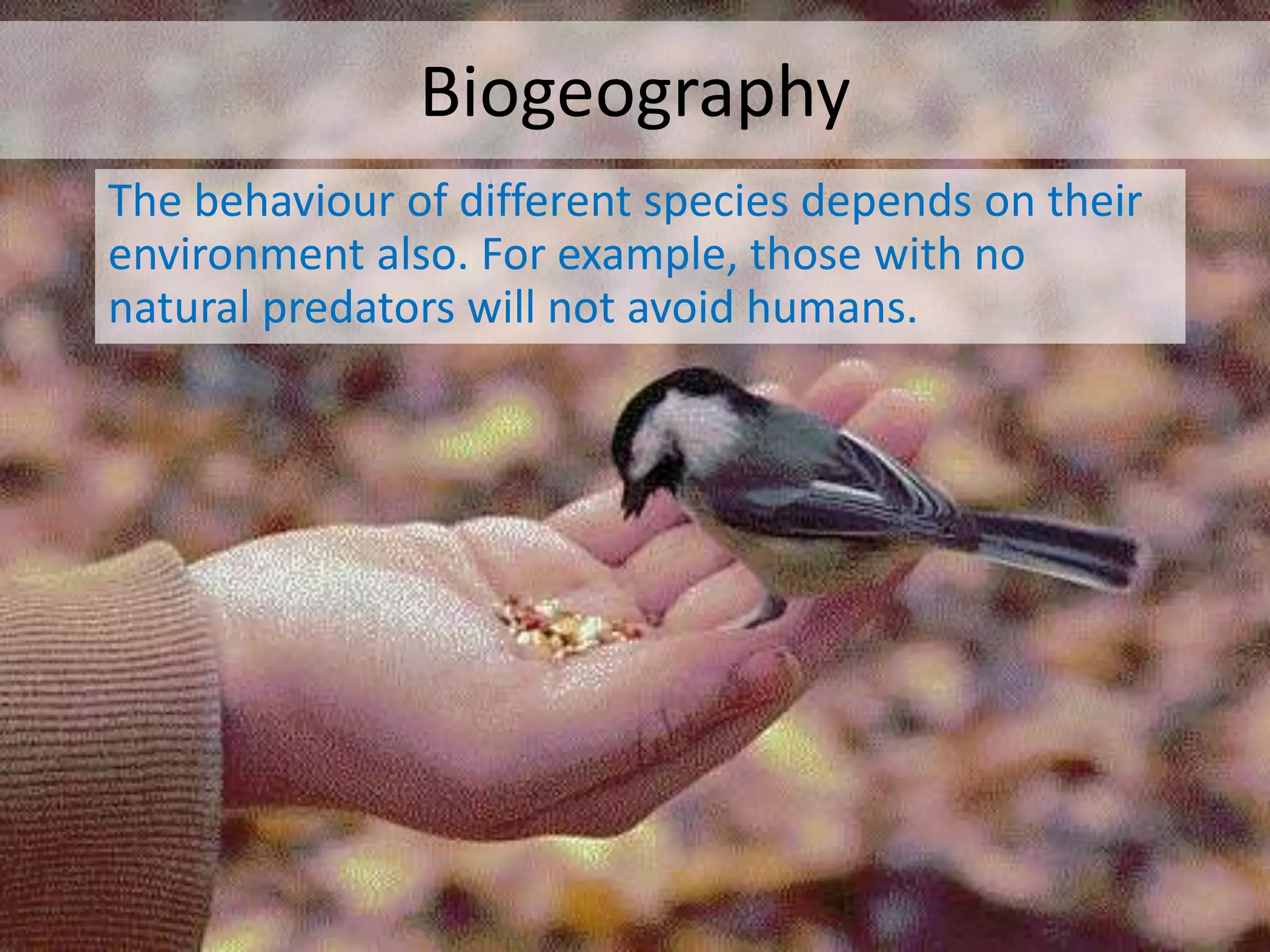 Biogeography

The behaviour of different species depends on their environment also. For example, those with no natural predators will not avoid humans.